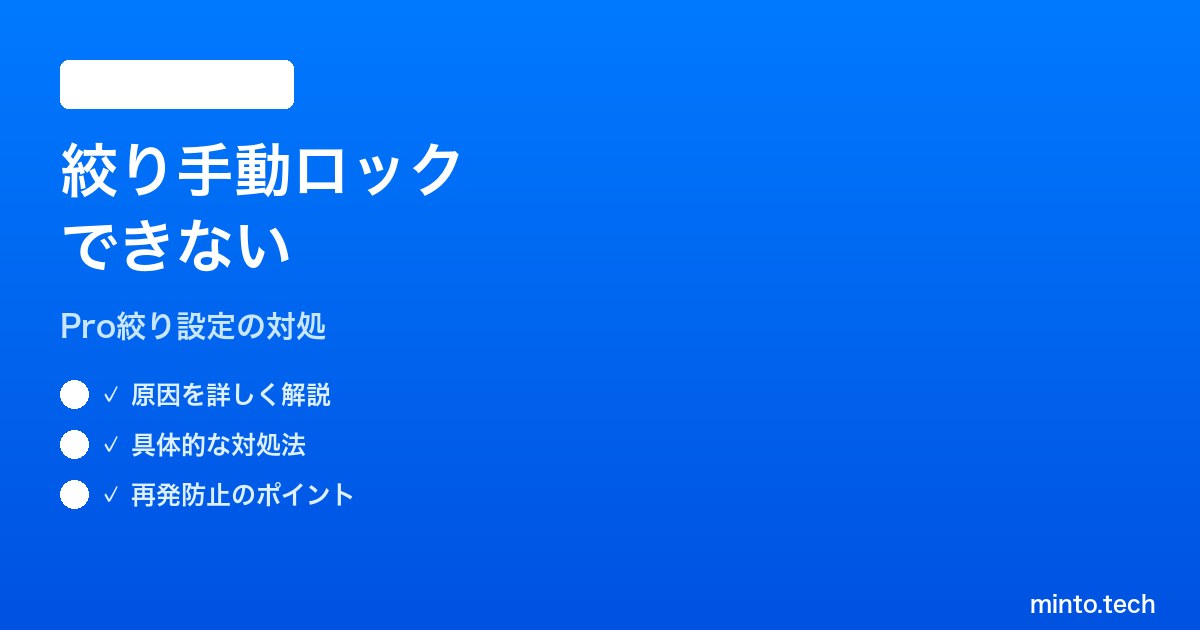 絞り手動ロック
できない

Pro絞り設定の対処

✓ 原因を詳しく解説

✓ 具体的な対処法

✓ 再発防止のポイント

minto.tech